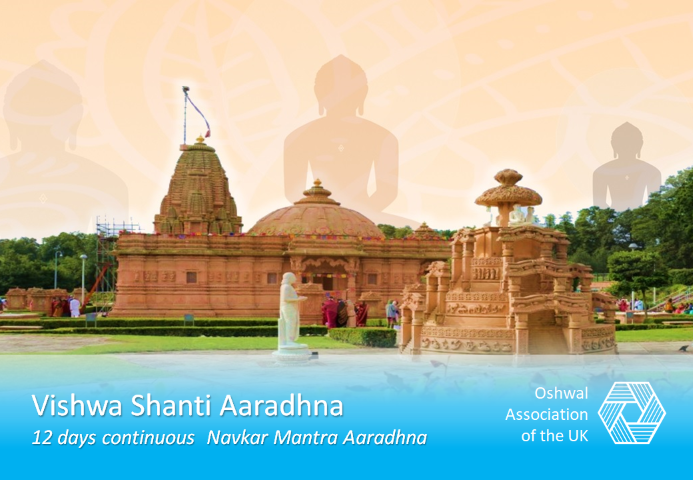 Vishwa Shanti Aaradhna
12 days continuous Navkar Mantra Aaradhna

Oshwal
Association
of the UK